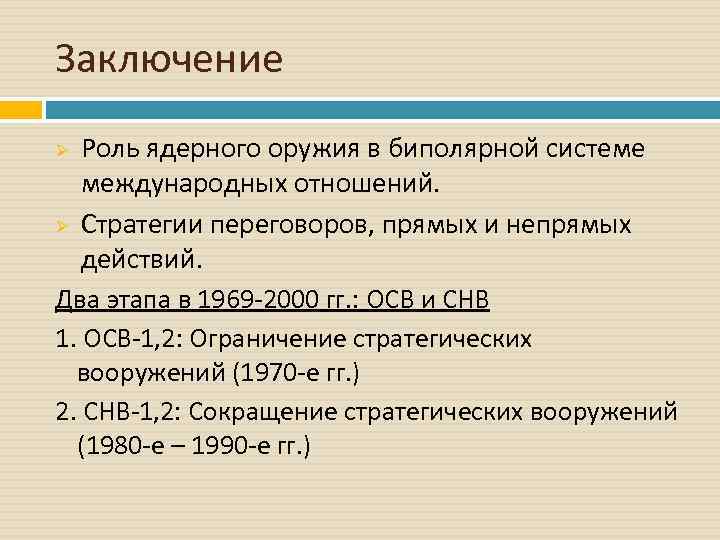 Заключение

Роль ядерного оружия в биполярной системе международных отношений.

Стратегии переговоров, прямых и непрямых действий.

Два этапа в 1969-2000 гг.: ОСВ и СНВ

1. ОСВ-1,2: Ограничение стратегических вооружений (1970-е гг.)

2. СНВ-1,2: Сокращение стратегических вооружений (1980-е – 1990-е гг.)